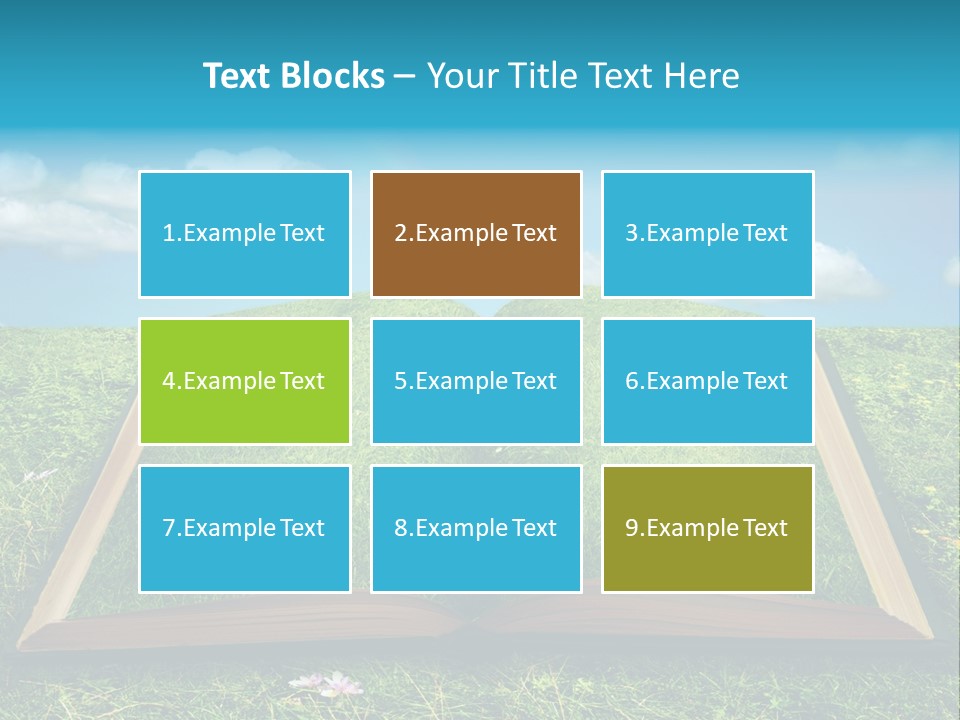 Text Blocks – Your Title Text Here

1.Example Text

2.Example Text

3.Example Text

4.Example Text

5.Example Text

6.Example Text

7.Example Text

8.Example Text

9.Example Text